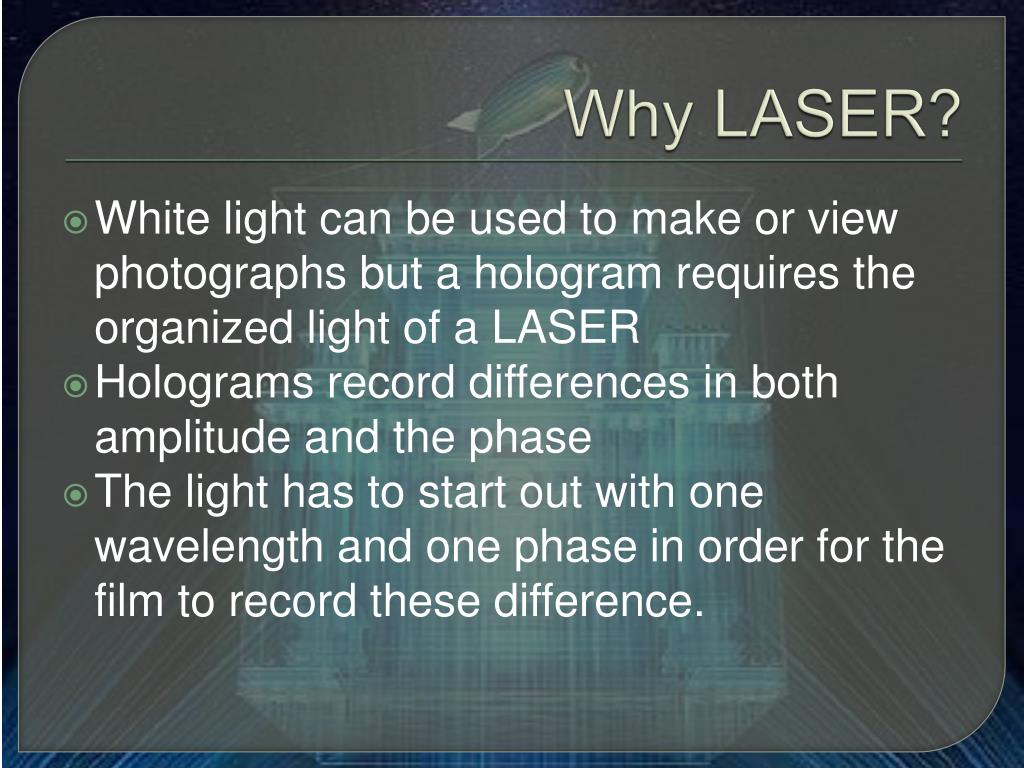 Why LASER?

White light can be used to make or view photographs but a hologram requires the organized light of a LASER

Holograms record differences in both amplitude and the phase

The light has to start out with one wavelength and one phase in order for the film to record these difference.